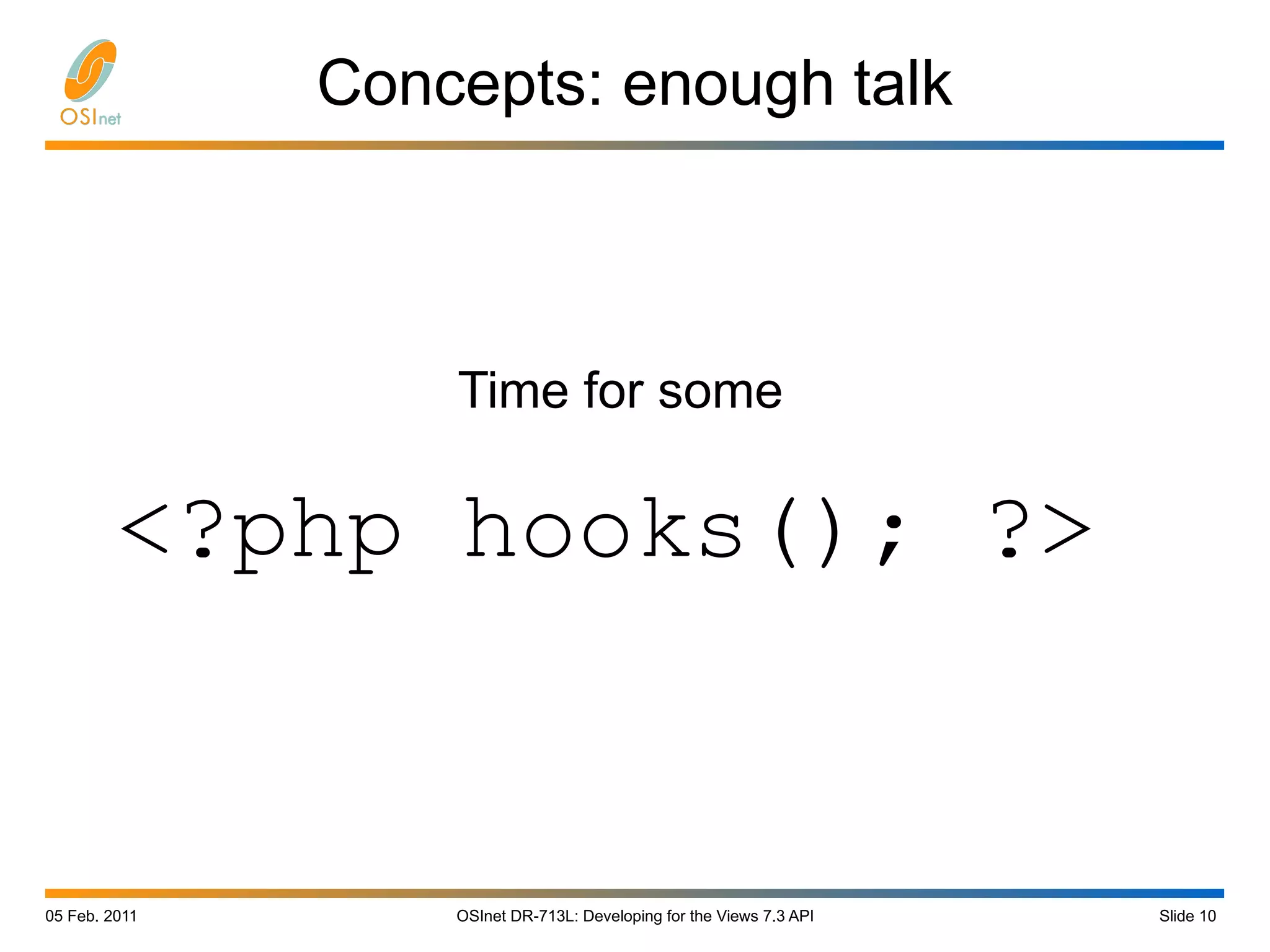 OSInet

Concepts: enough talk

Time for some

<?php hooks(); ?>

05 Feb. 2011

OSInet DR-713L: Developing for the Views 7.3 API

Slide 10